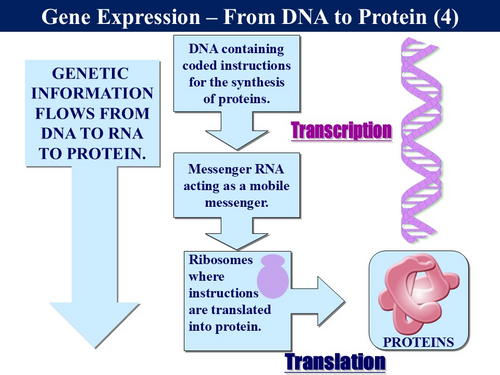 Gene Expression – From DNA to Protein (4)

GENETIC INFORMATION FLOWS FROM DNA TO RNA TO PROTEIN.

DNA containing coded instructions for the synthesis of proteins.

Transcription

Messenger RNA acting as a mobile messenger.

Ribosomes where instructions are translated into protein.

PROTEINS

Translation